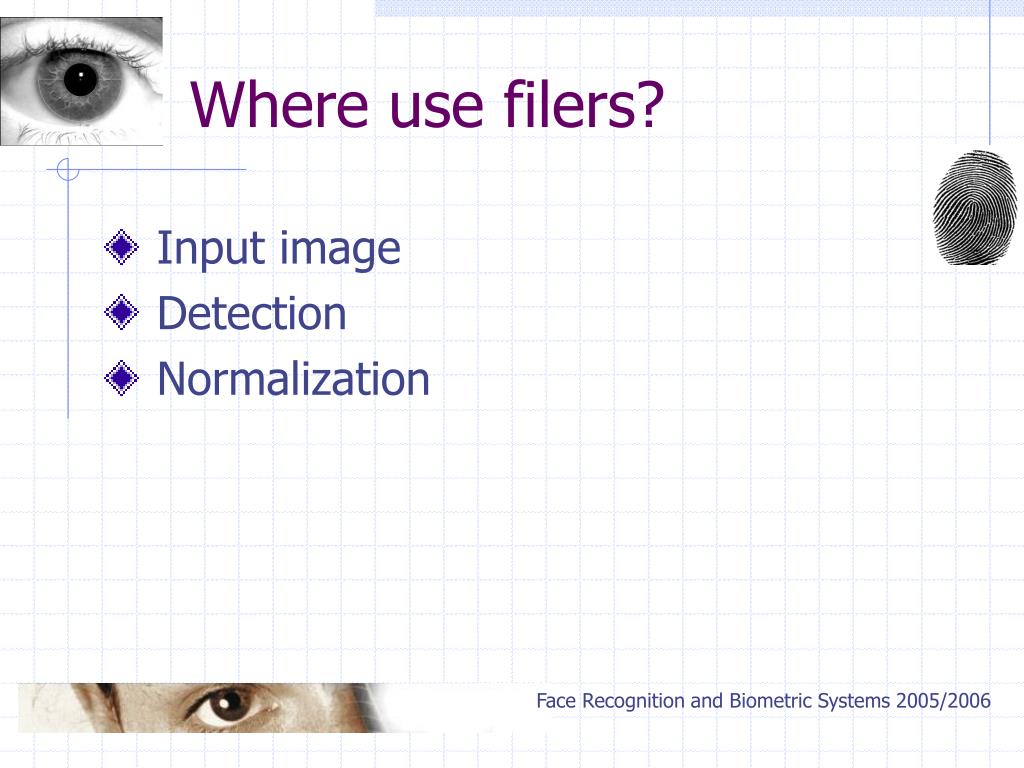 Where use filers?

Input image
Detection
Normalization

Face Recognition and Biometric Systems 2005/2006